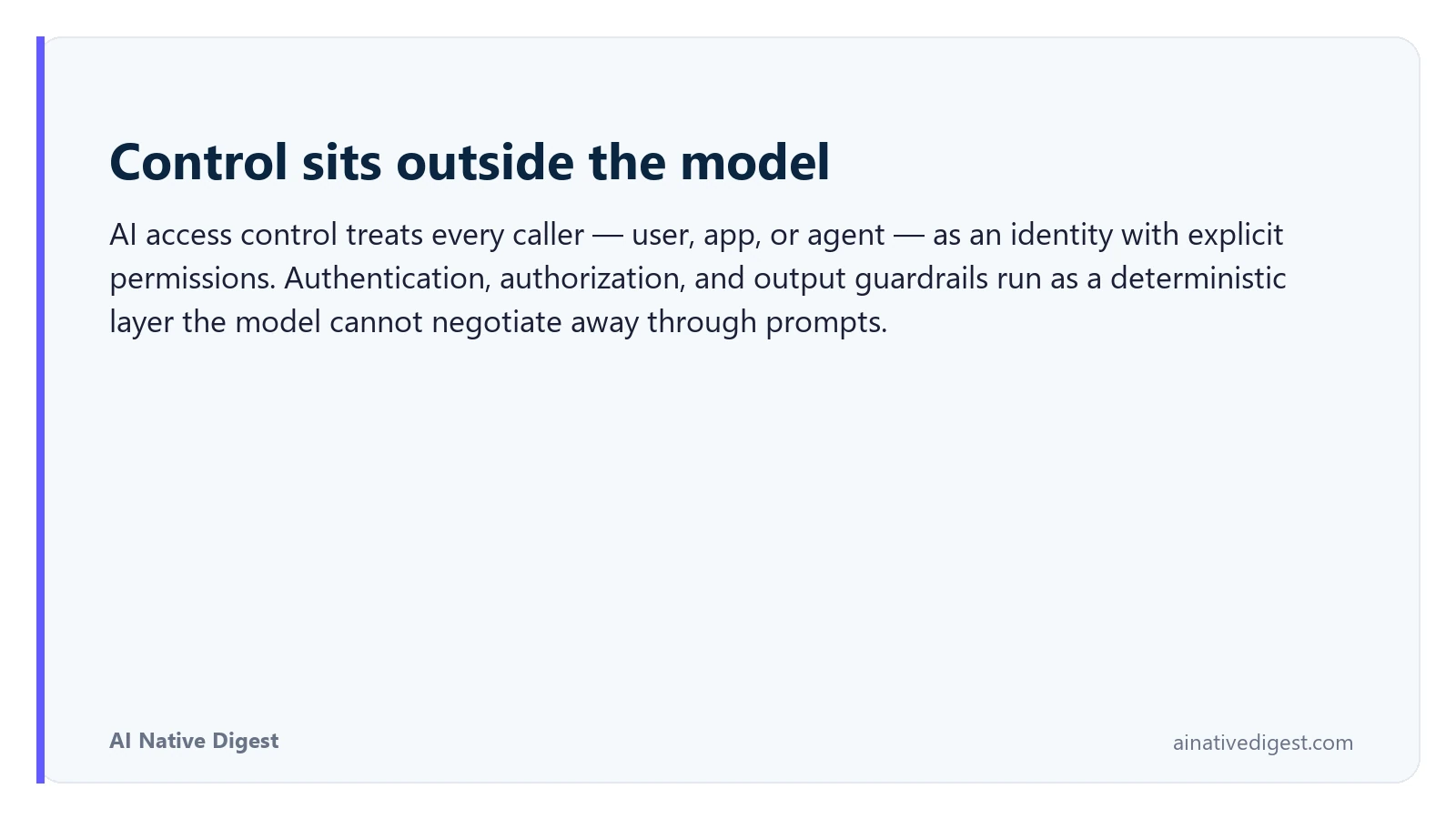 Control sits outside the model

AI access control treats every caller — user, app, or agent — as an identity with explicit permissions. Authentication, authorization, and output guardrails run as a deterministic layer the model cannot negotiate away through prompts.

AI Native Digest

ainativedigest.com